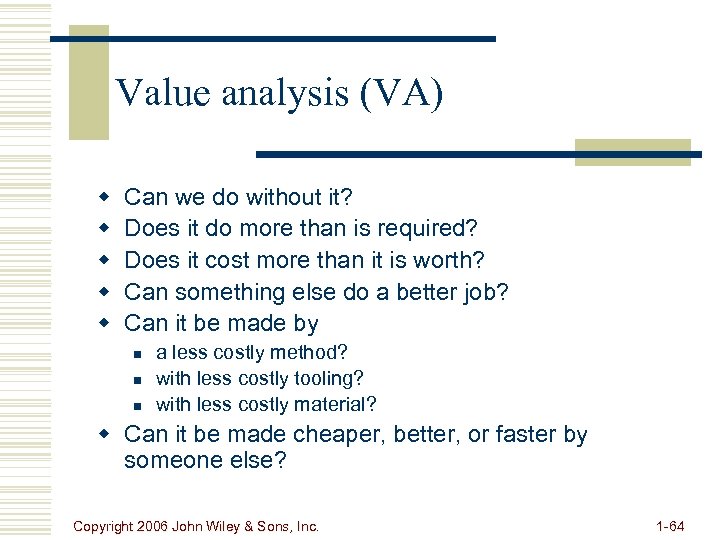 Value analysis (VA)

- Can we do without it?
- Does it do more than is required?
- Does it cost more than it is worth?
- Can something else do a better job?
- Can it be made by
  - a less costly method?
  - with less costly tooling?
  - with less costly material?
- Can it be made cheaper, better, or faster by someone else?

Copyright 2006 John Wiley & Sons, Inc.

1-64